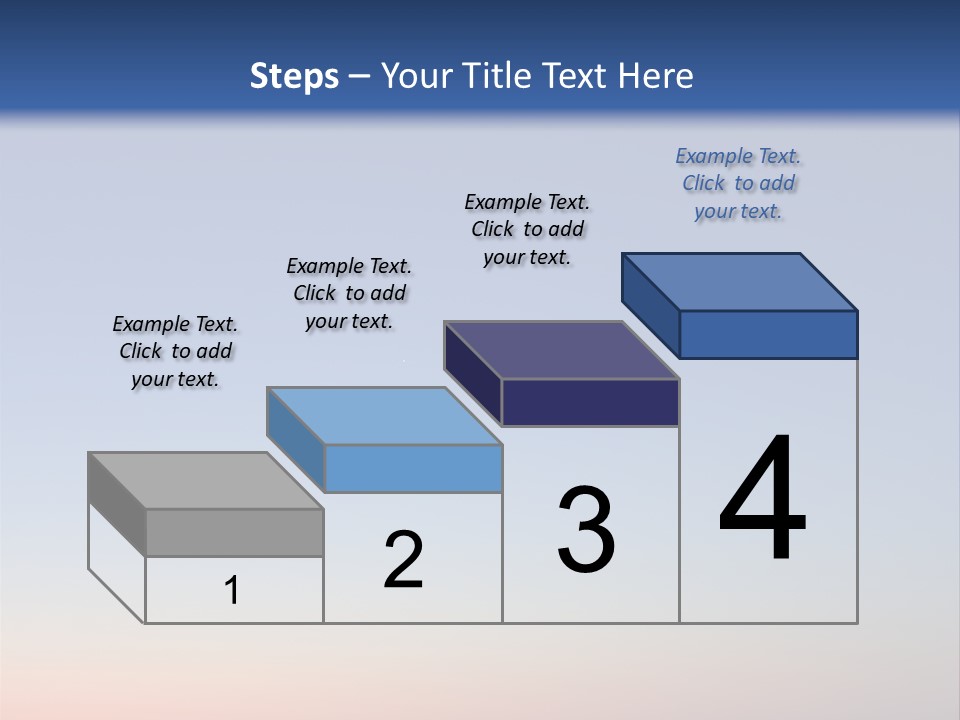 Steps – Your Title Text Here

Example Text. Click to add your text.

Example Text. Click to add your text.

Example Text. Click to add your text.

Example Text. Click to add your text.

1

2

3

4